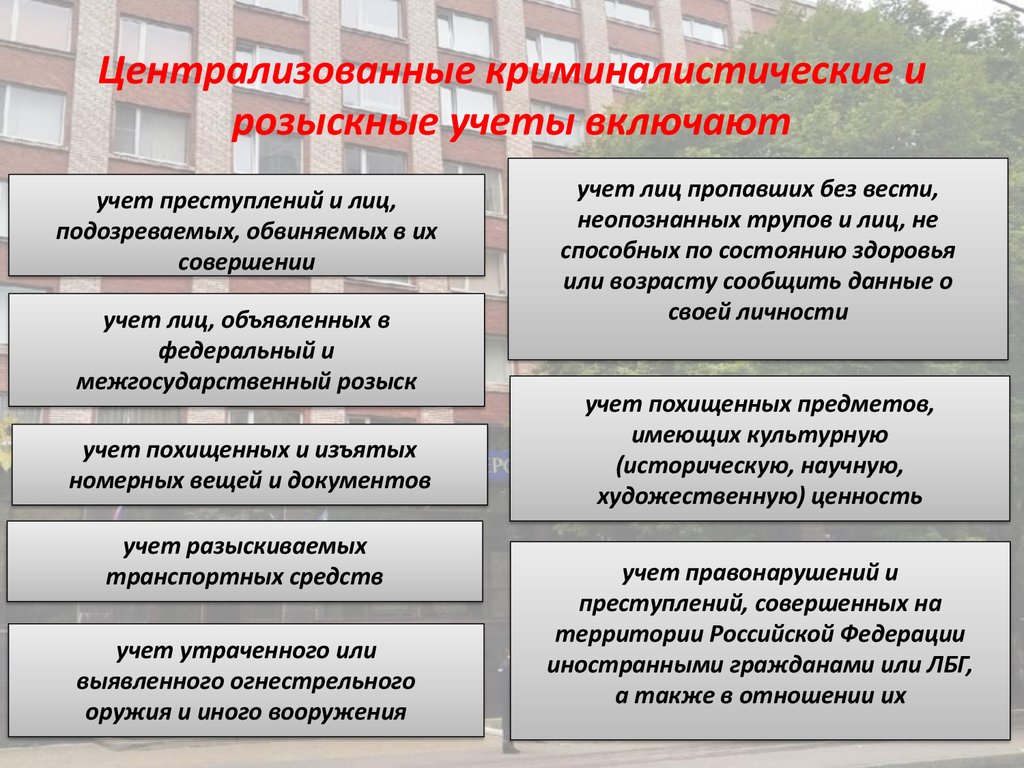 Централизованные криминалистические и розыскные учеты включают

учет преступлений и лиц, подозреваемых, обвиняемых в их совершении

учет лиц, объявленных в федеральный и межгосударственный розыск

учет похищенных и изъятых номерных вещей и документов

учет разыскиваемых транспортных средств

учет утраченного или выявленного огнестрельного оружия и иного вооружения

учет лиц пропавших без вести, неопознанных трупов и лиц, не способных по состоянию здоровья или возрасту сообщить данные о своей личности

учет похищенных предметов, имеющих культурную (историческую, научную, художественную) ценность

учет правонарушений и преступлений, совершенных на территории Российской Федерации иностранными гражданами или ЛБГ, а также в отношении их